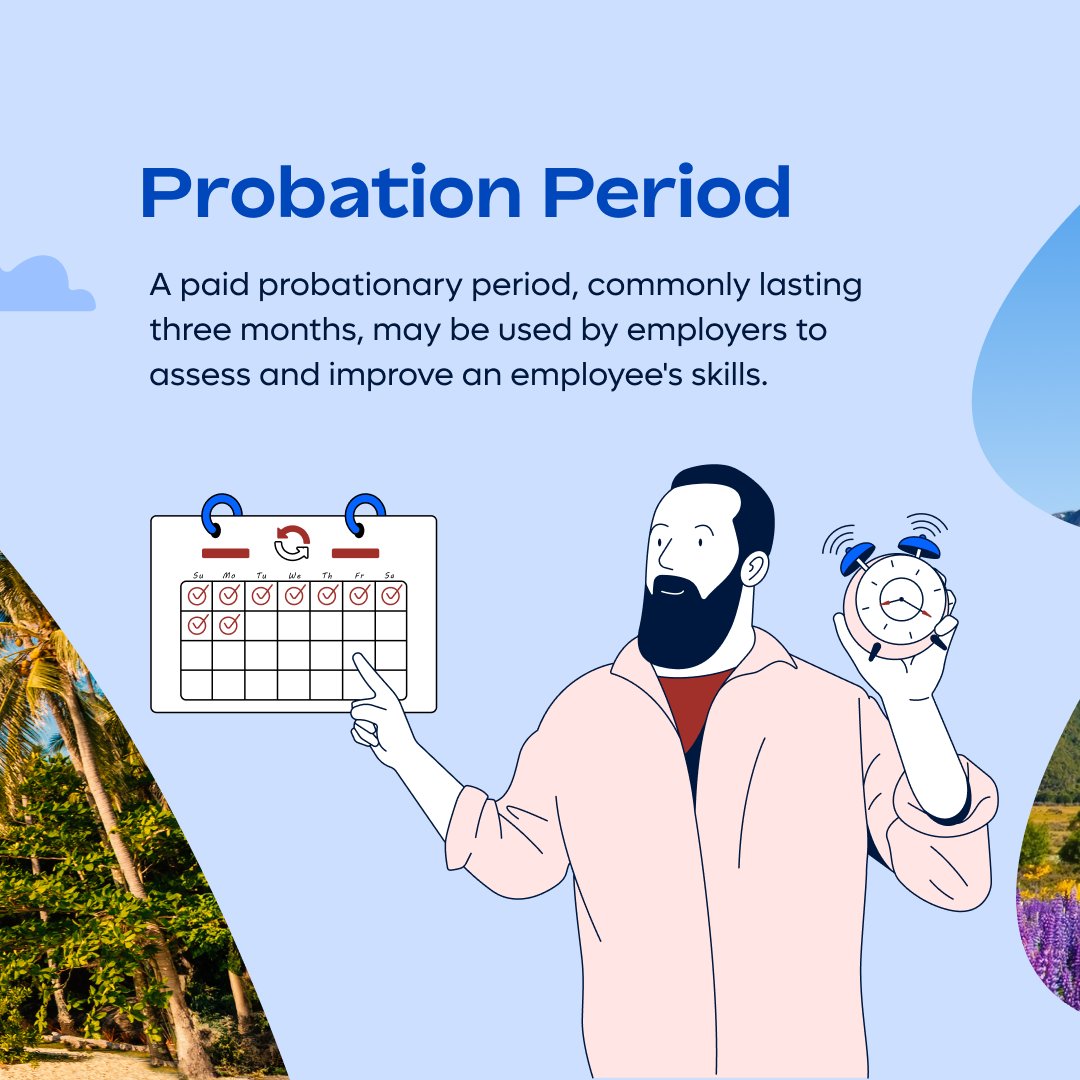 Probation Period

A paid probationary period, commonly lasting three months, may be used by employers to assess and improve an employee's skills.

Su Mo Tu We Th Fr Sa